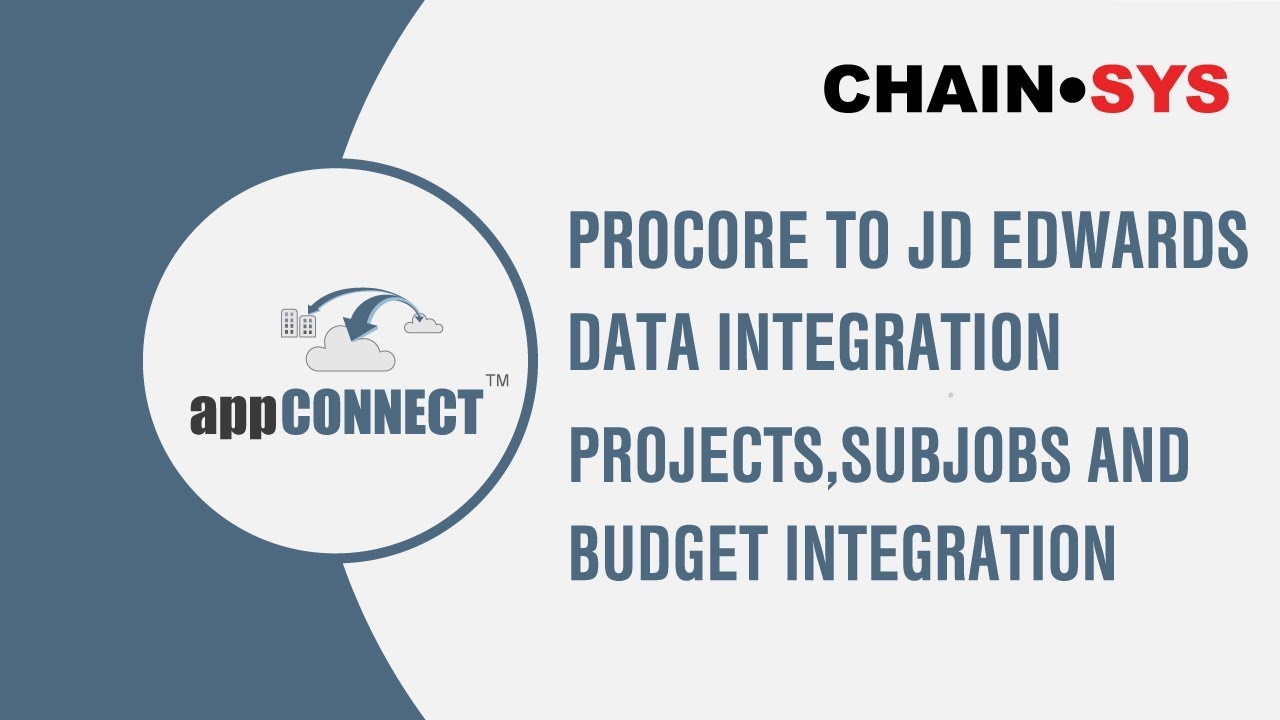 CHAIN•SYS

appCONNECT™

PROCORE TO JD EDWARDS DATA INTEGRATION

PROJECTS,SUBJOBS AND BUDGET INTEGRATION